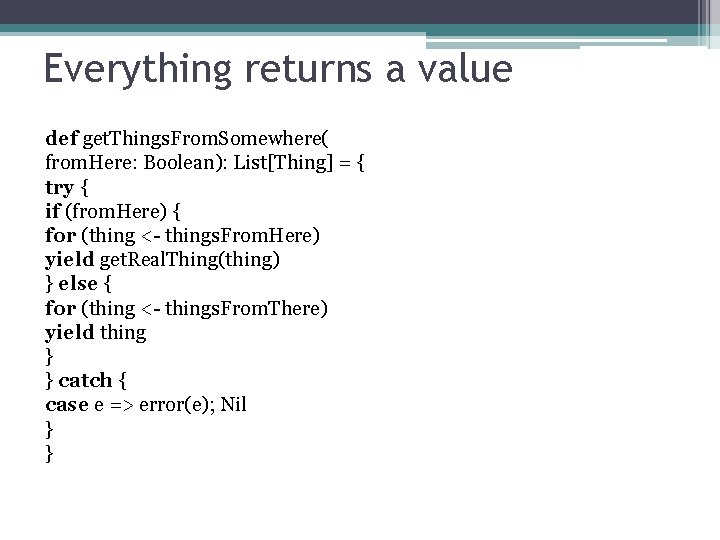 Everything returns a value

def getThingsFromSomewhere(
fromHere: Boolean): List[Thing] = {
try {
if (fromHere) {
for (thing <- thingsFromHere)
yield getRealThing(thing)
} else {
for (thing <- thingsFromThere)
yield thing
}
} catch {
case e => error(e); Nil
}
}